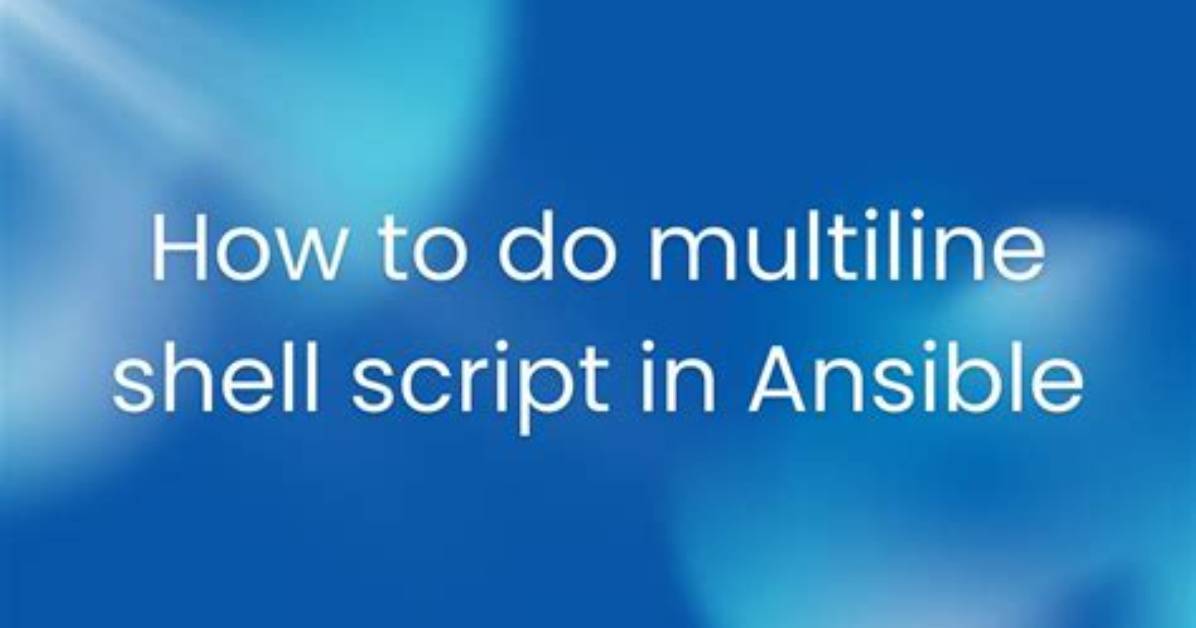 How to do multiline shell script in Ansible